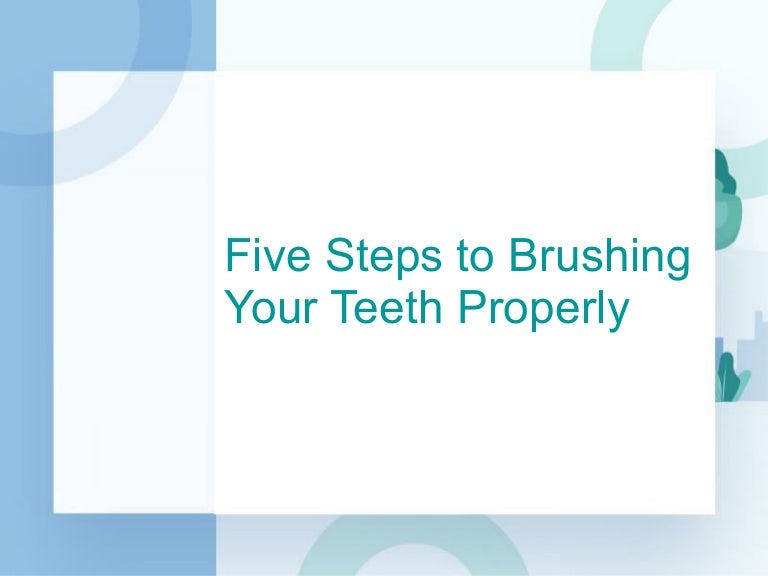 Five Steps to Brushing Your Teeth Properly